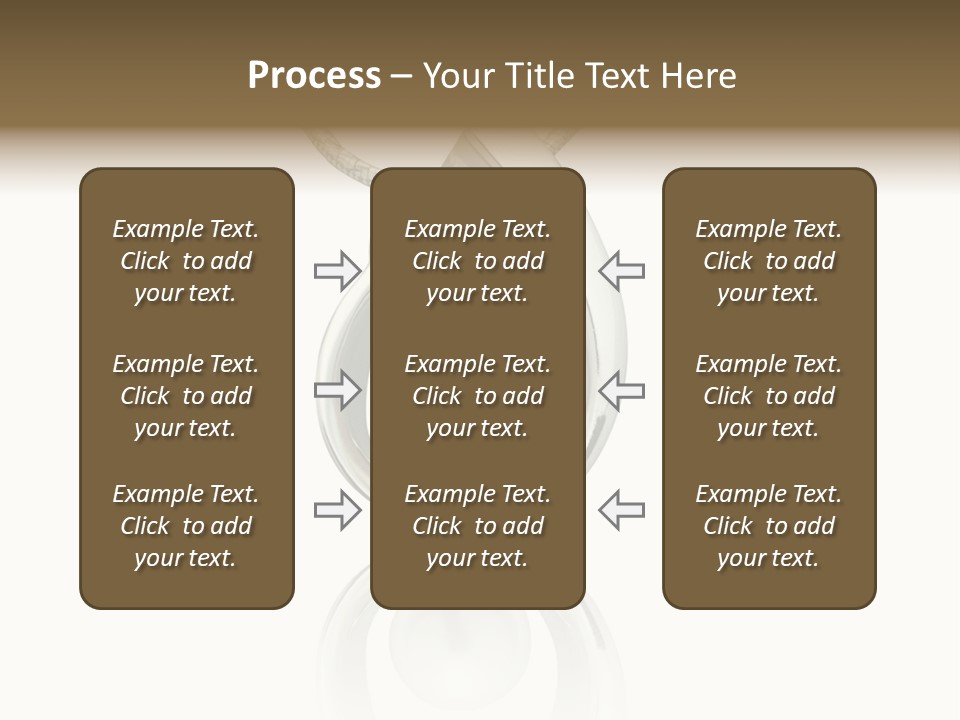 Process – Your Title Text Here

Example Text. Click to add your text.

Example Text. Click to add your text.

Example Text. Click to add your text.

Example Text. Click to add your text.

Example Text. Click to add your text.

Example Text. Click to add your text.

Example Text. Click to add your text.

Example Text. Click to add your text.

Example Text. Click to add your text.